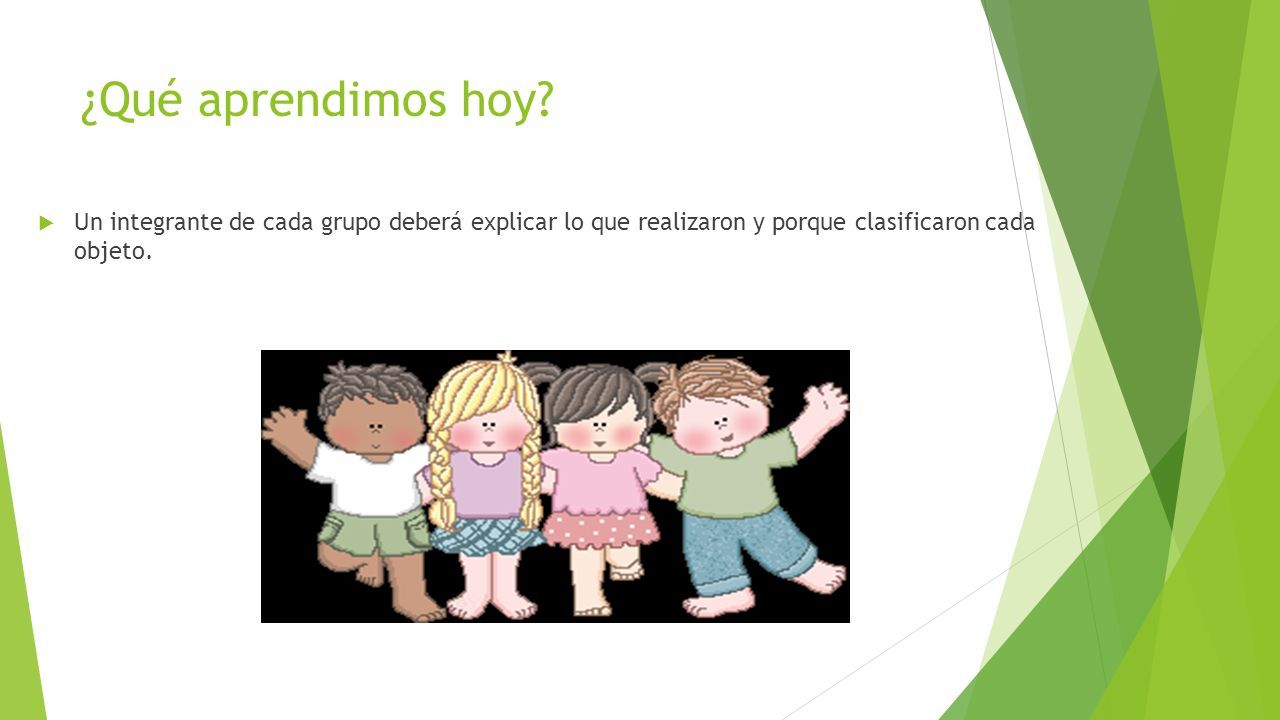 ¿Qué aprendimos hoy?

Un integrante de cada grupo deberá explicar lo que realizaron y porque clasificaron cada objeto.